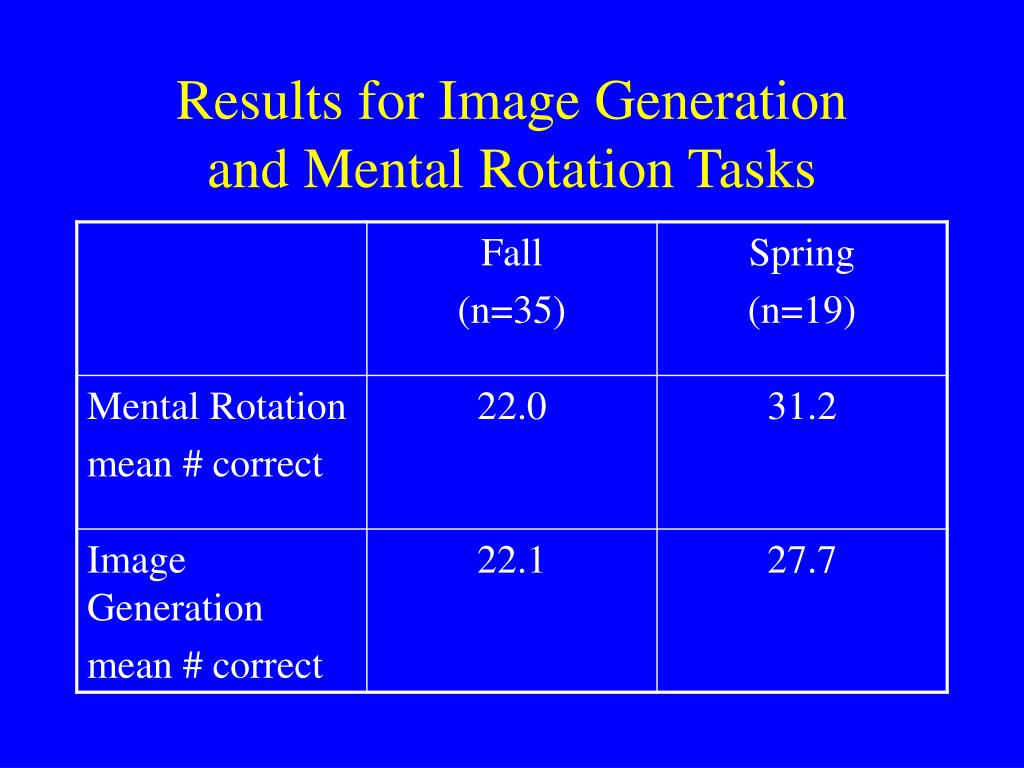 Results for Image Generation and Mental Rotation Tasks

| | Fall (n=35) | Spring (n=19) |
|---|---|---|
| Mental Rotation mean # correct | 22.0 | 31.2 |
| Image Generation mean # correct | 22.1 | 27.7 |